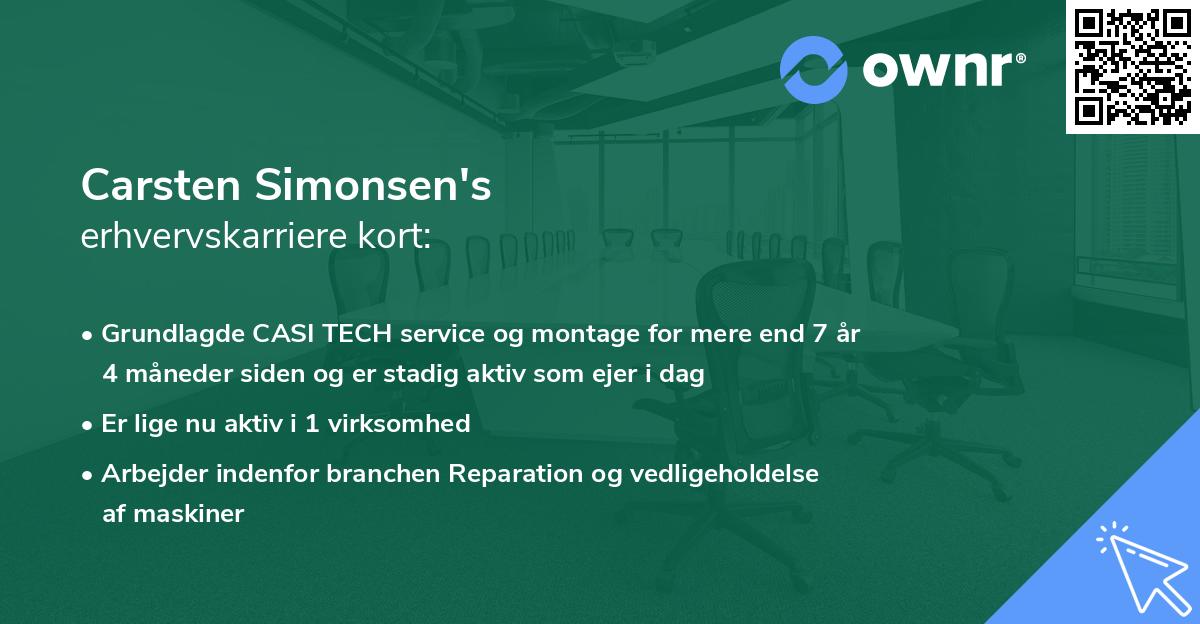 ownr®

Carsten Simonsen's
erhvervskarriere kort:

• Grundlagde CASI TECH service og montage for mere end 7 år 4 måneder siden og er stadig aktiv som ejer i dag

• Er lige nu aktiv i 1 virksomhed

• Arbejder indenfor branchen Reparation og vedligeholdelse af maskiner